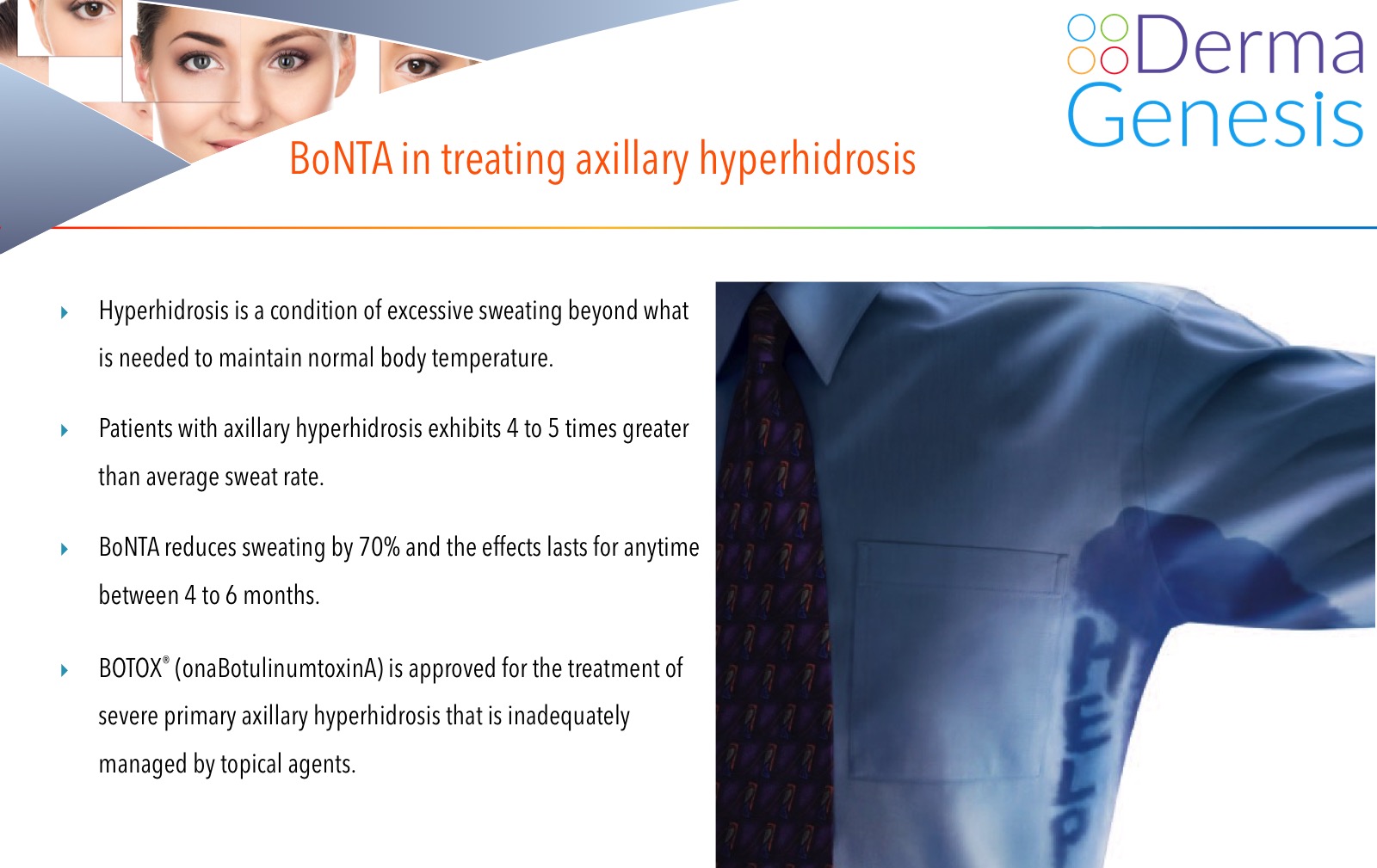 Derma Genesis

BoNTA in treating axillary hyperhidrosis

Hyperhidrosis is a condition of excessive sweating beyond what is needed to maintain normal body temperature.

Patients with axillary hyperhidrosis exhibits 4 to 5 times greater than average sweat rate.

BoNTA reduces sweating by 70% and the effects lasts for anytime between 4 to 6 months.

BOTOX® (onaBotulinumtoxinA) is approved for the treatment of severe primary axillary hyperhidrosis that is inadequately managed by topical agents.

HELP